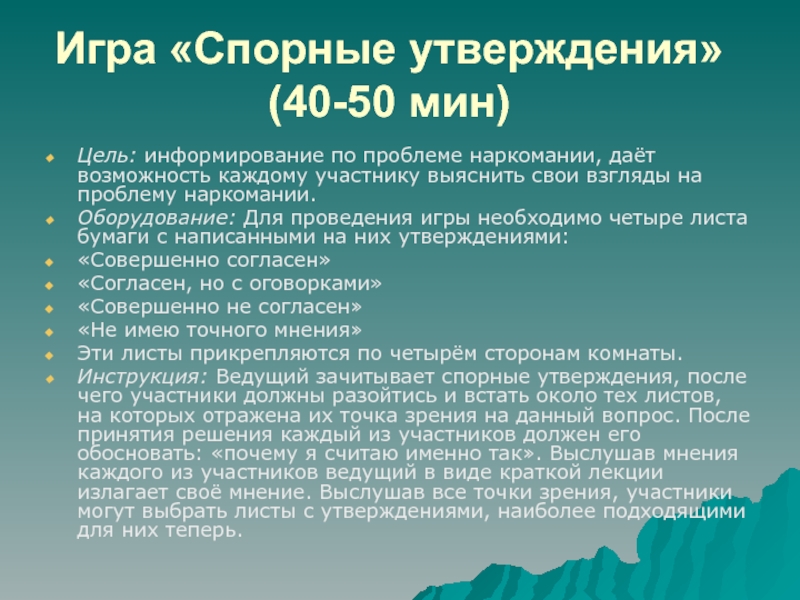 Игра «Спорные утверждения» (40-50 мин)

Цель: информирование по проблеме наркомании, даёт возможность каждому участнику выяснить свои взгляды на проблему наркомании.

Оборудование: Для проведения игры необходимо четыре листа бумаги с написанными на них утверждениями:

«Совершенно согласен»

«Согласен, но с оговорками»

«Совершенно не согласен»

«Не имею точного мнения»

Эти листы прикрепляются по четырём сторонам комнаты.

Инструкция: Ведущий зачитывает спорные утверждения, после чего участники должны разойтись и встать около тех листов, на которых отражена их точка зрения на данный вопрос. После принятия решения каждый из участников должен его обосновать: «почему я считаю именно так». Выслушав мнения каждого из участников ведущий в виде краткой лекции излагает своё мнение. Выслушав все точки зрения, участники могут выбрать листы с утверждениями, наиболее подходящими для них теперь.